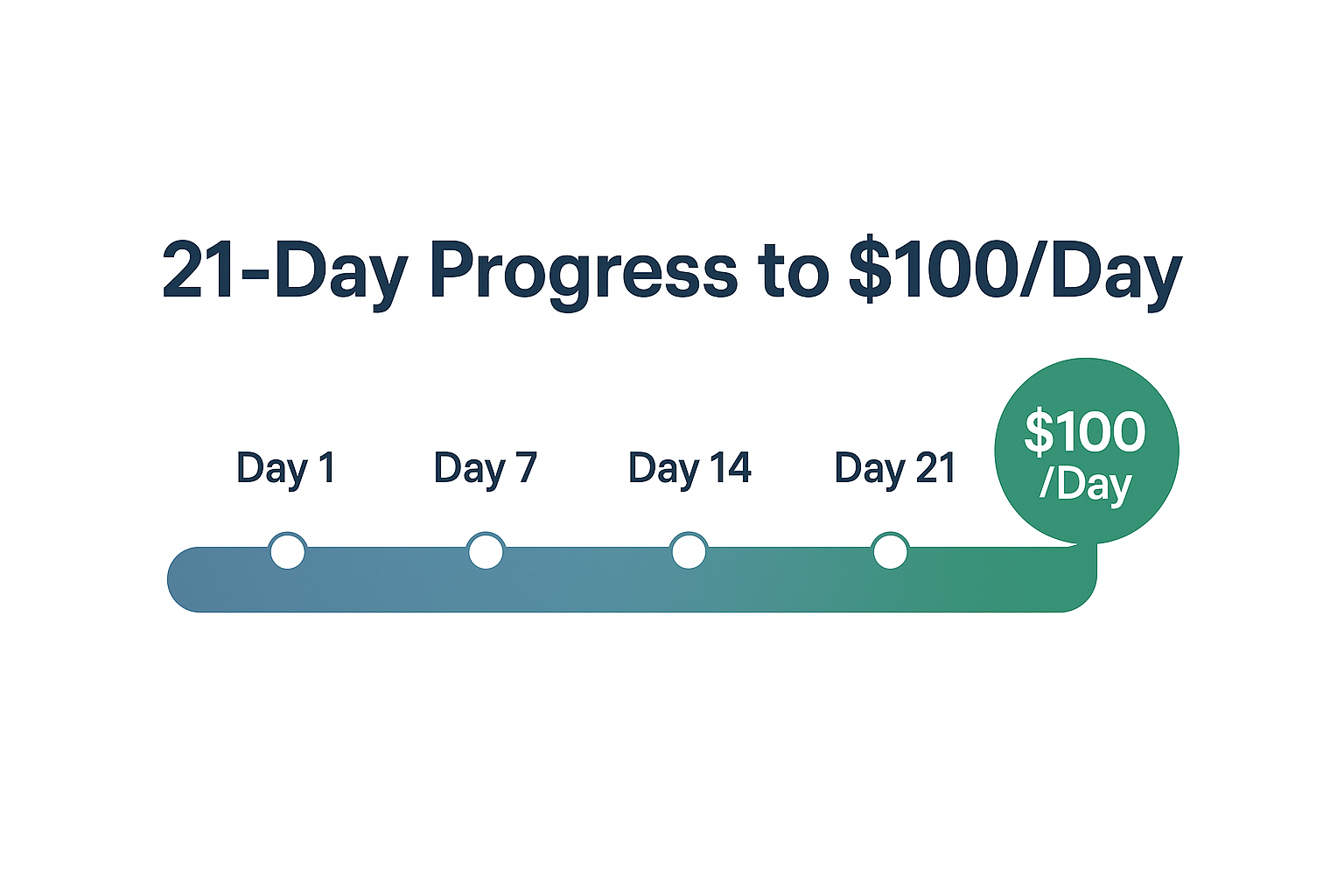 21-Day Progress to \$100/Day

Day 1

Day 7

Day 14

Day 21

\$100
/Day